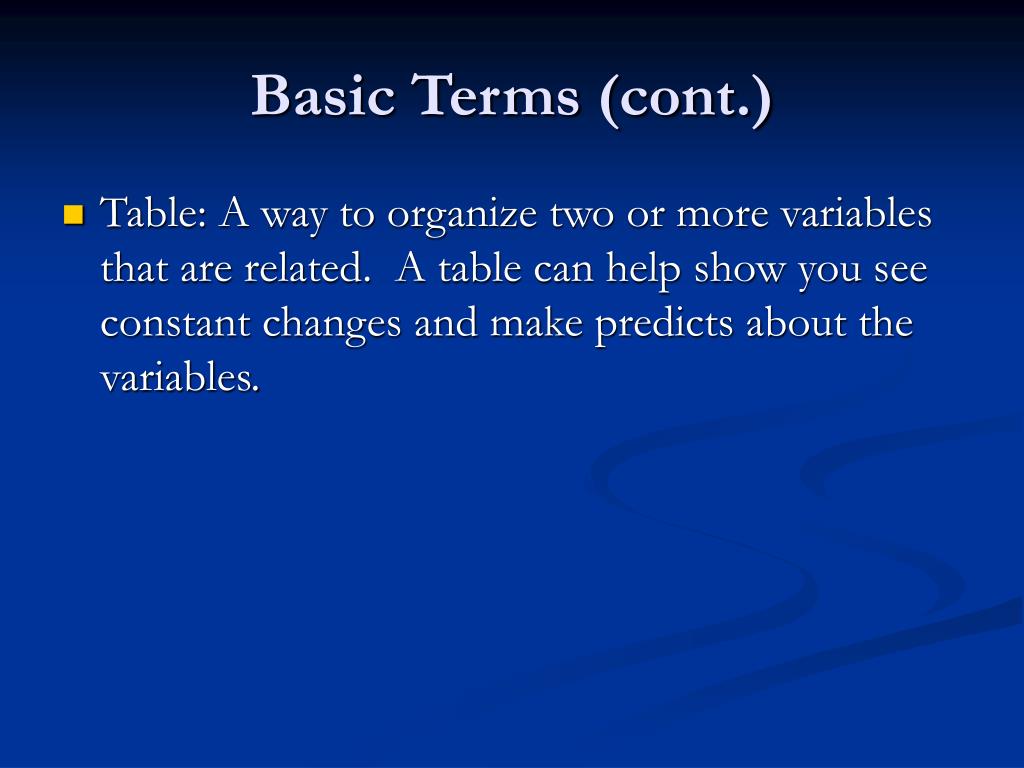 Basic Terms (cont.)

Table: A way to organize two or more variables that are related.  A table can help show you see constant changes and make predicts about the variables.